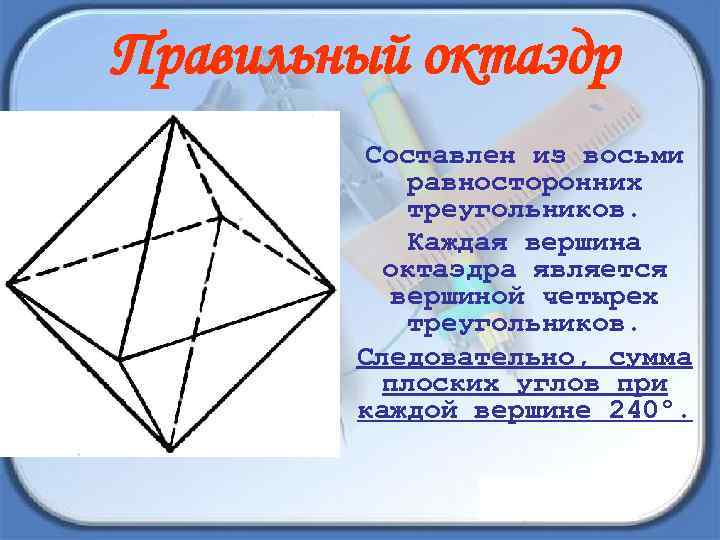 Правильный октаэдр

Составлен из восьми равносторонних треугольников.

Каждая вершина октаэдра является вершиной четырех треугольников.

Следовательно, сумма плоских углов при каждой вершине 240°.